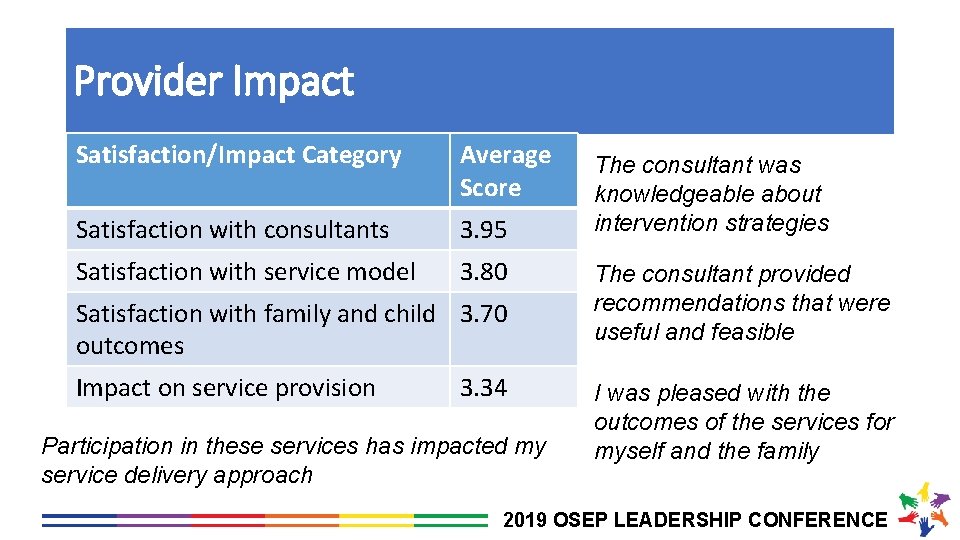 Provider Impact

| Satisfaction/Impact Category | Average Score |
|---|---|
| Satisfaction with consultants | 3.95 |
| Satisfaction with service model | 3.80 |
| Satisfaction with family and child outcomes | 3.70 |
| Impact on service provision | 3.34 |

Participation in these services has impacted my service delivery approach

The consultant was knowledgeable about intervention strategies

The consultant provided recommendations that were useful and feasible

I was pleased with the outcomes of the services for myself and the family

2019 OSEP LEADERSHIP CONFERENCE